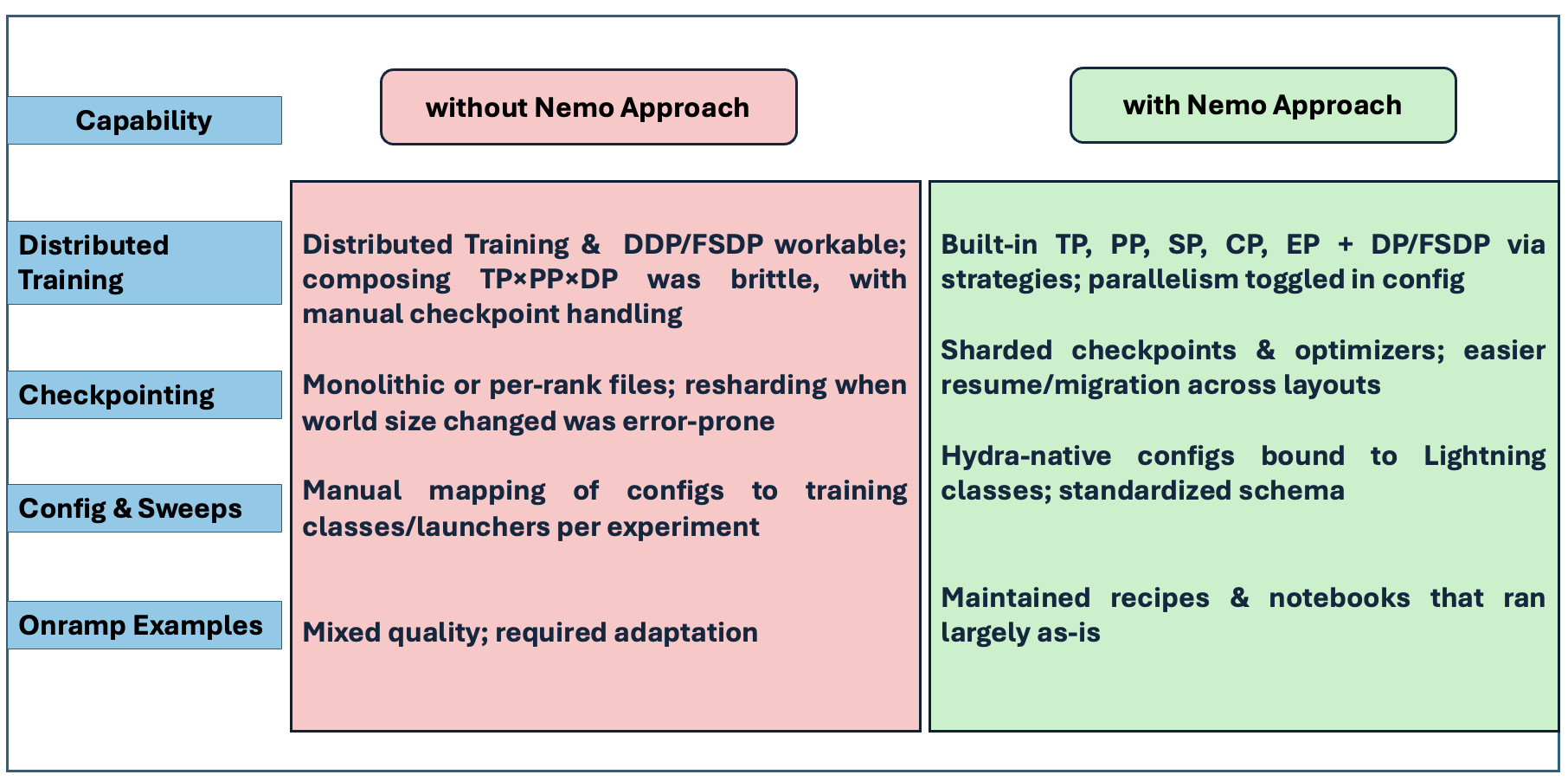 | Capability | without Nemo Approach | with Nemo Approach |
|---|---|---|
| Distributed Training | Distributed Training & DDP/FSDP workable; composing TP×PP×DP was brittle, with manual checkpoint handling | Built-in TP, PP, SP, CP, EP + DP/FSDP via strategies; parallelism toggled in config |
| Checkpointing | Monolithic or per-rank files; resharding when world size changed was error-prone | Sharded checkpoints & optimizers; easier resume/migration across layouts |
| Config & Sweeps | Manual mapping of configs to training classes/launchers per experiment | Hydra-native configs bound to Lightning classes; standardized schema |
| Onramp Examples | Mixed quality; required adaptation | Maintained recipes & notebooks that ran largely as-is |